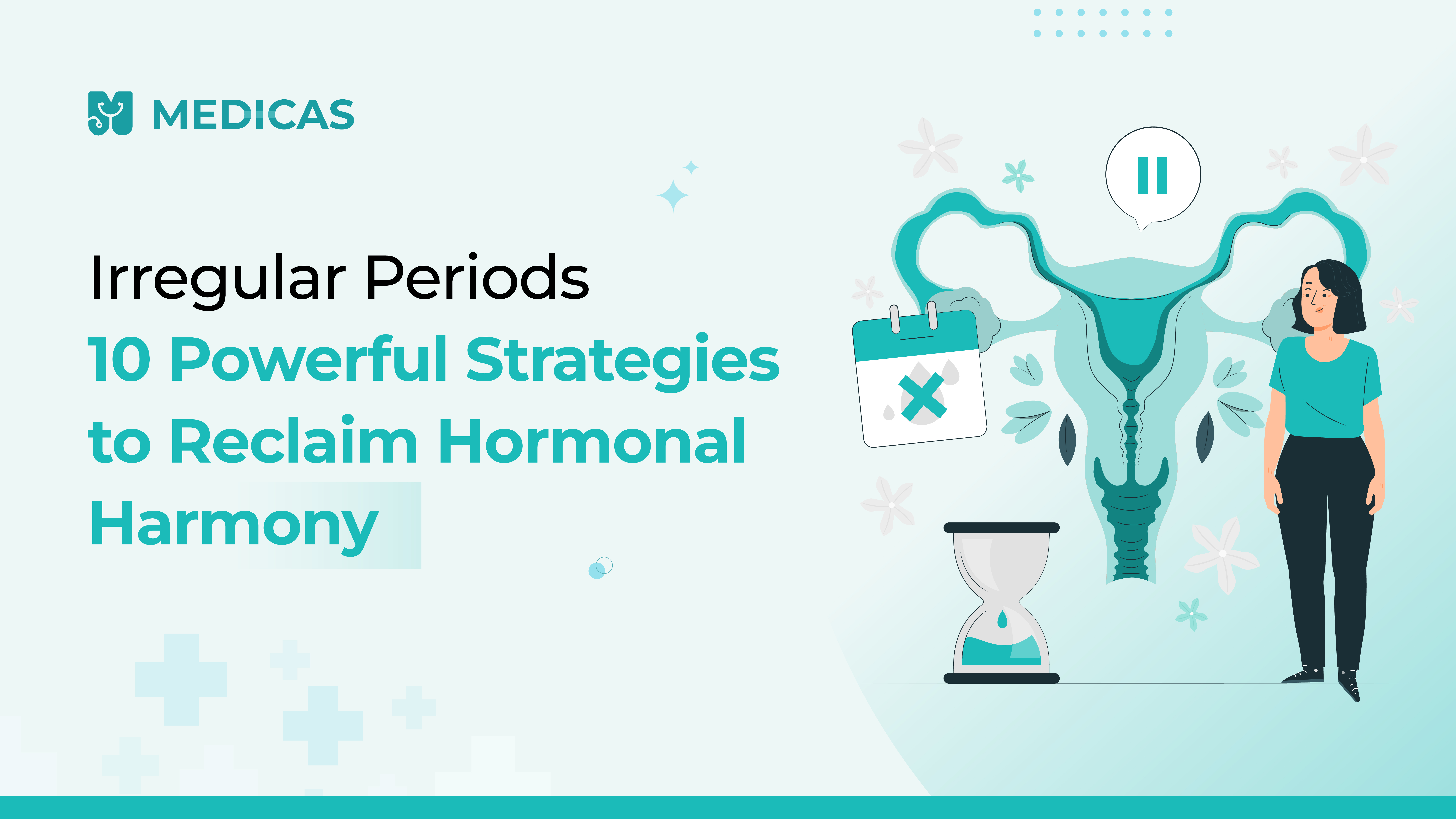 MEDICAS

Irregular Periods
10 Powerful Strategies to Reclaim Hormonal Harmony